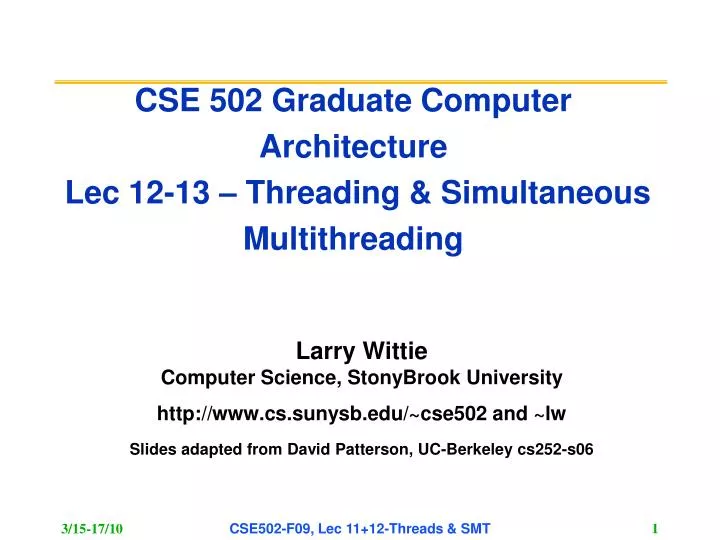 CSE 502 Graduate Computer Architecture
Lec 12-13 – Threading & Simultaneous Multithreading

Larry Wittie
Computer Science, StonyBrook University
http://www.cs.sunysb.edu/~cse502 and ~lw
Slides adapted from David Patterson, UC-Berkeley cs252-s06

3/15-17/10
CSE502-F09, Lec 11+12-Threads & SMT
1